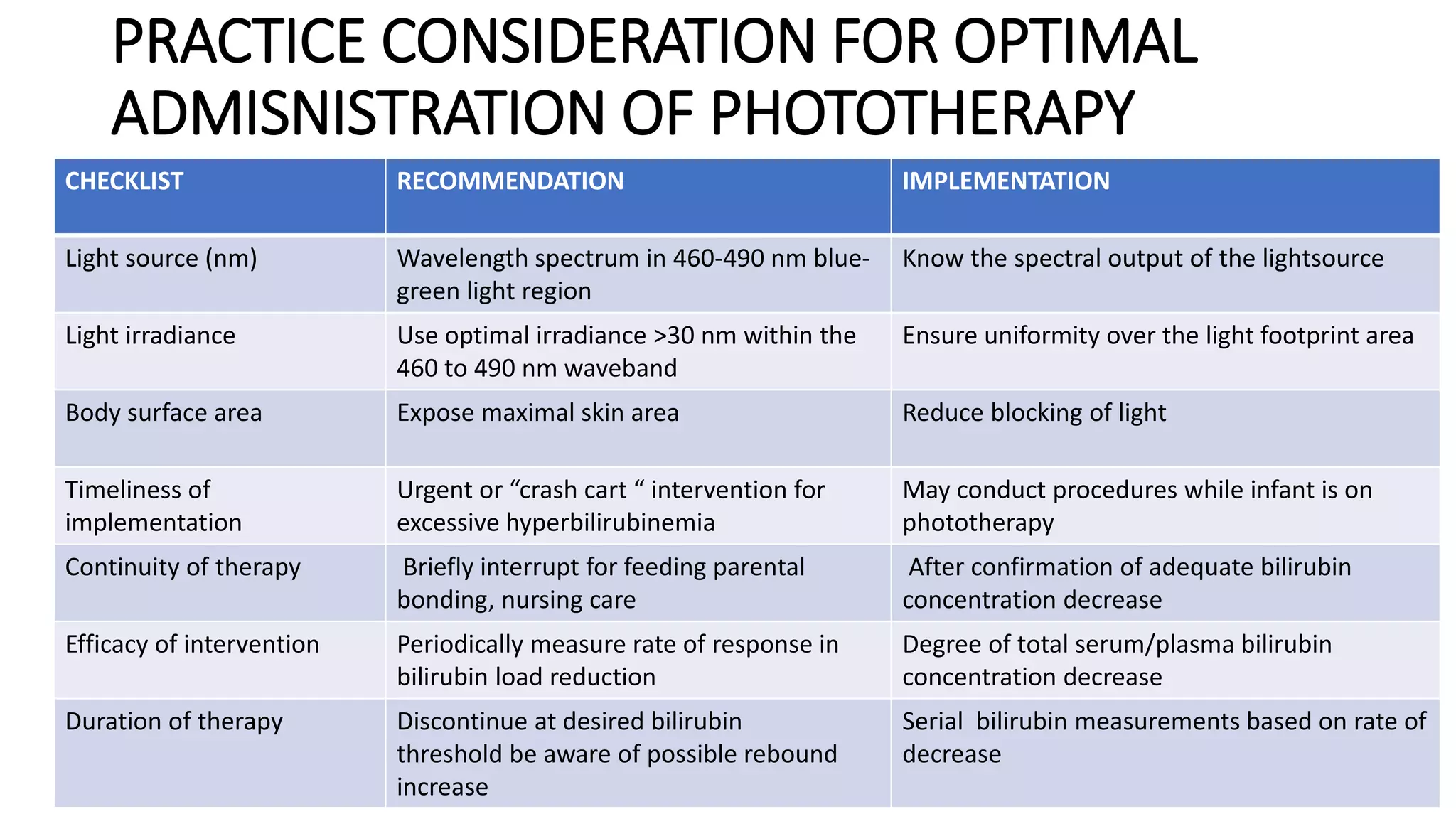 PRACTICE CONSIDERATION FOR OPTIMAL ADMISNISTRATION OF PHOTOTHERAPY

| CHECKLIST | RECOMMENDATION | IMPLEMENTATION |
|---|---|---|
| Light source (nm) | Wavelength spectrum in 460-490 nm blue-green light region | Know the spectral output of the lightsource |
| Light irradiance | Use optimal irradiance >30 nm within the 460 to 490 nm waveband | Ensure uniformity over the light footprint area |
| Body surface area | Expose maximal skin area | Reduce blocking of light |
| Timeliness of implementation | Urgent or “crash cart “ intervention for excessive hyperbilirubinemia | May conduct procedures while infant is on phototherapy |
| Continuity of therapy | Briefly interrupt for feeding parental bonding, nursing care | After confirmation of adequate bilirubin concentration decrease |
| Efficacy of intervention | Periodically measure rate of response in bilirubin load reduction | Degree of total serum/plasma bilirubin concentration decrease |
| Duration of therapy | Discontinue at desired bilirubin threshold be aware of possible rebound increase | Serial bilirubin measurements based on rate of decrease |